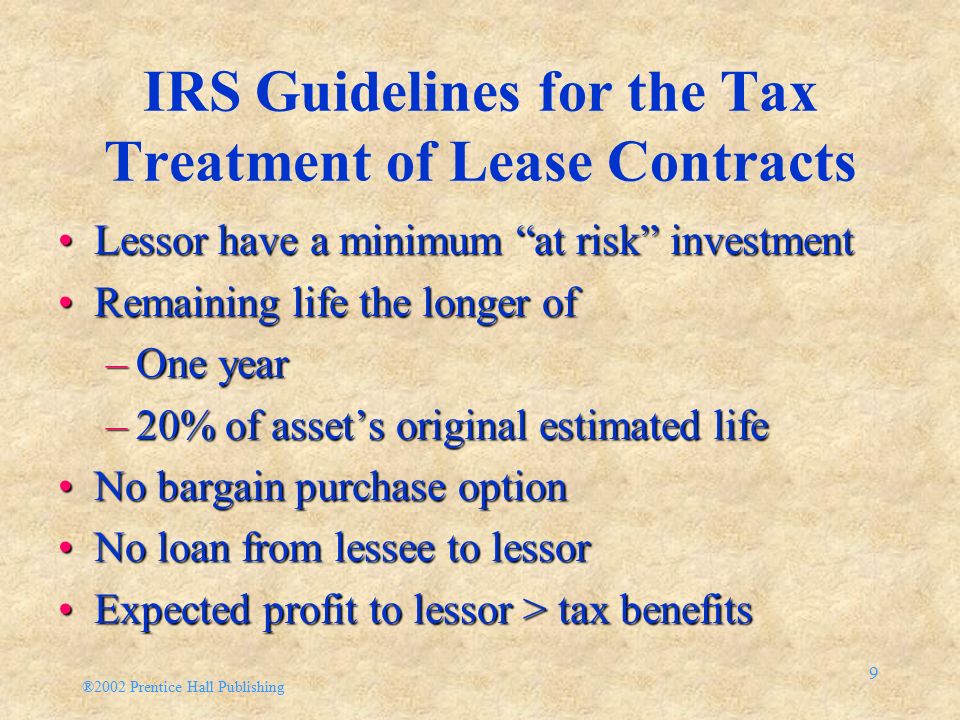 IRS Guidelines for the Tax Treatment of Lease Contracts

• Lessor have a minimum “at risk” investment
• Remaining life the longer of
– One year
– 20% of asset’s original estimated life
• No bargain purchase option
• No loan from lessee to lessor
• Expected profit to lessor > tax benefits

®2002 Prentice Hall Publishing

9